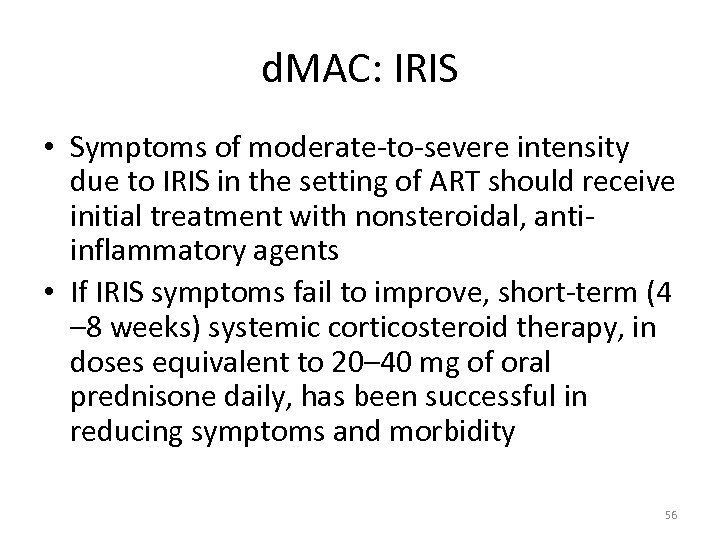 dMAC: IRIS

• Symptoms of moderate-to-severe intensity due to IRIS in the setting of ART should receive initial treatment with nonsteroidal, anti-inflammatory agents
• If IRIS symptoms fail to improve, short-term (4 –8 weeks) systemic corticosteroid therapy, in doses equivalent to 20–40 mg of oral prednisone daily, has been successful in reducing symptoms and morbidity

56